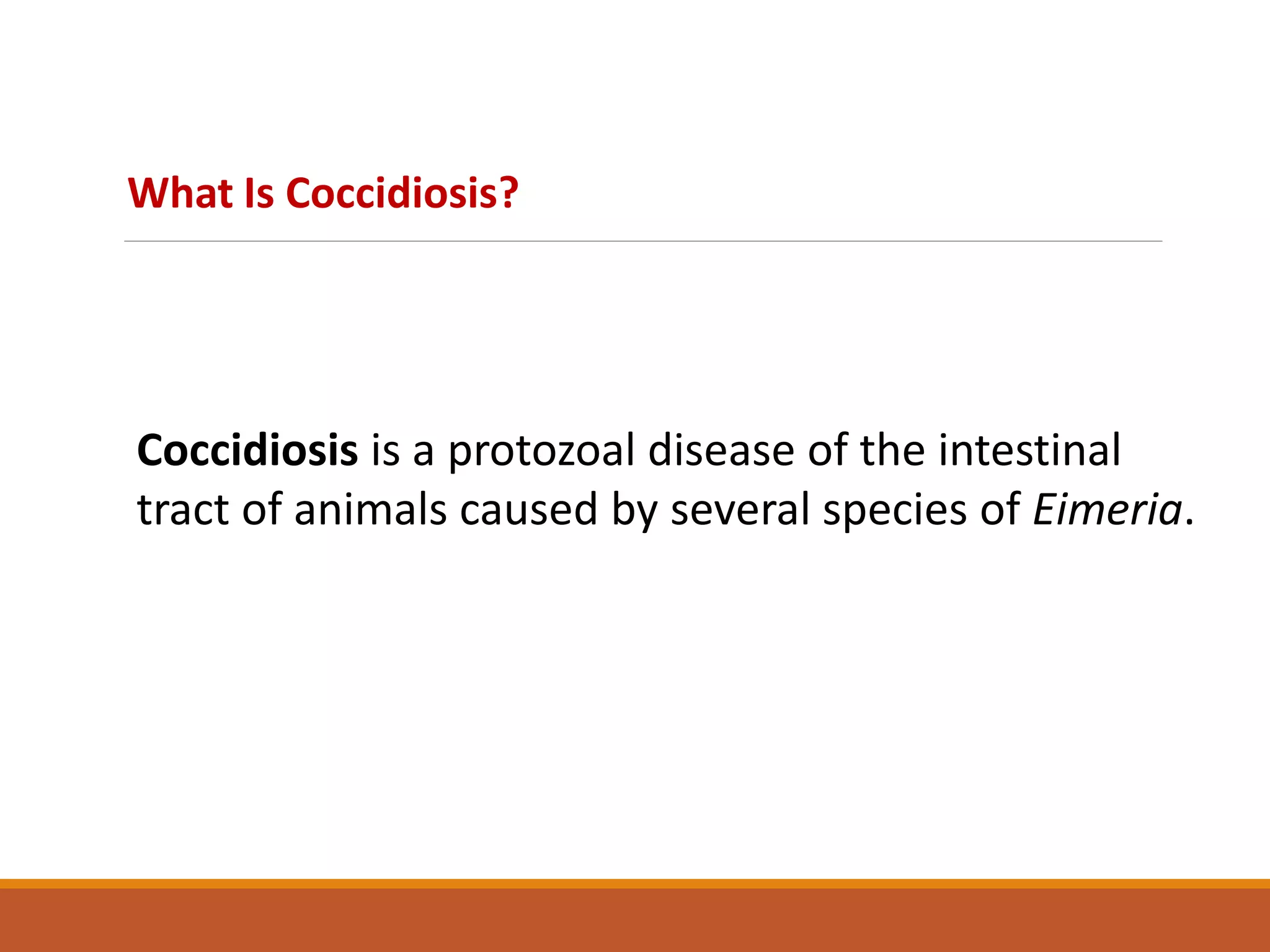 What Is Coccidiosis?

Coccidiosis is a protozoal disease of the intestinal tract of animals caused by several species of Eimeria.